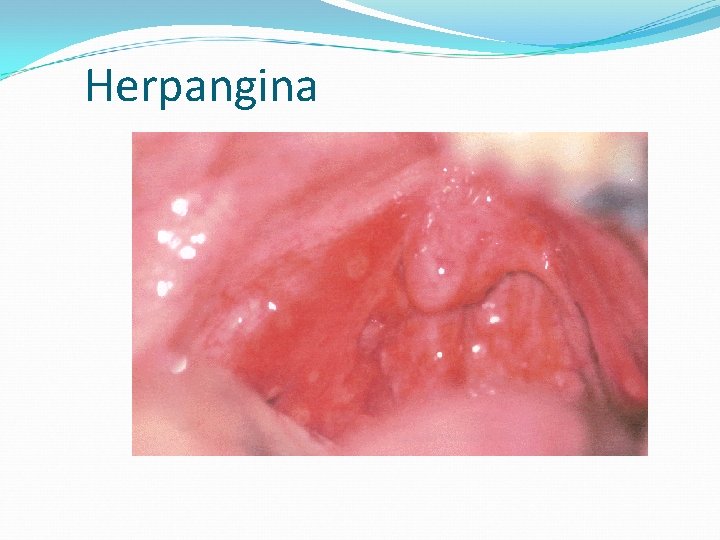 Herpangina